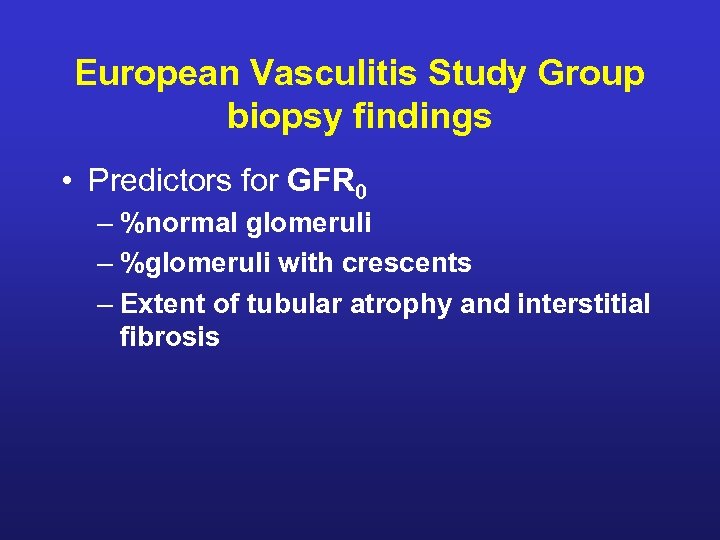 European Vasculitis Study Group biopsy findings

• Predictors for $GFR_0$
– %normal glomeruli
– %glomeruli with crescents
– Extent of tubular atrophy and interstitial fibrosis